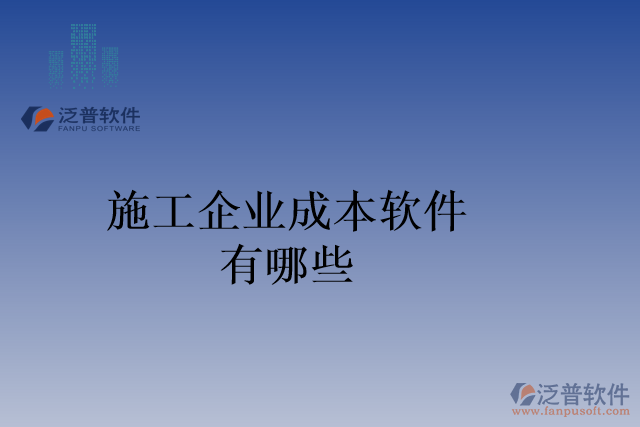 泛普软件
FANPU SOFTWARE

施工企业成本软件有哪些

泛普软件
www.fanpusoft.com